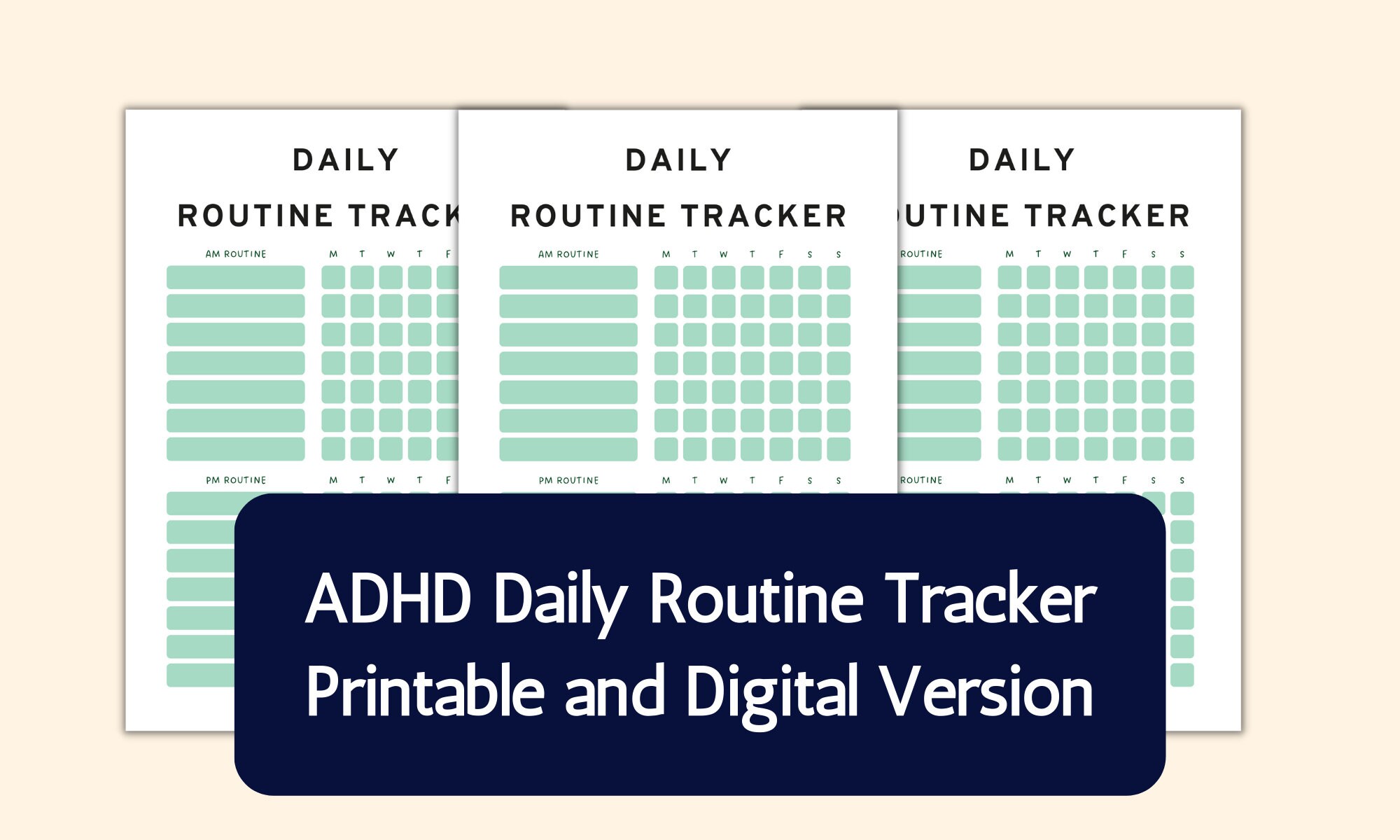 DAILY

ROUTINE TRACK

AM ROUTINE

M T W T F

PM ROUTINE

M T W T F

DAILY

ROUTINE TRACKER

AM ROUTINE

M T W T F S S

PM ROUTINE

M T W T F S S

DAILY

UTINE TRACKER

ROUTINE

M T W T F S S

ROUTINE

M T W T F S S

ADHD Daily Routine Tracker
Printable and Digital Version